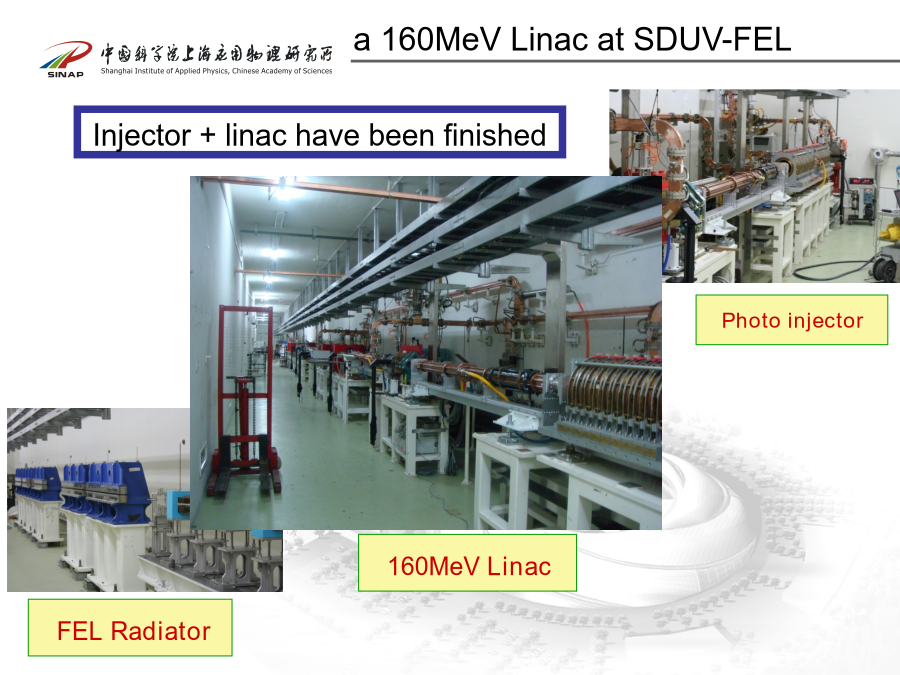 SINAP
中国科学院上海应用物理研究所
Shanghai Institute of Applied Physics, Chinese Academy of Sciences

a 160MeV Linac at SDUV-FEL

Injector + linac have been finished

Photo injector

160MeV Linac

FEL Radiator